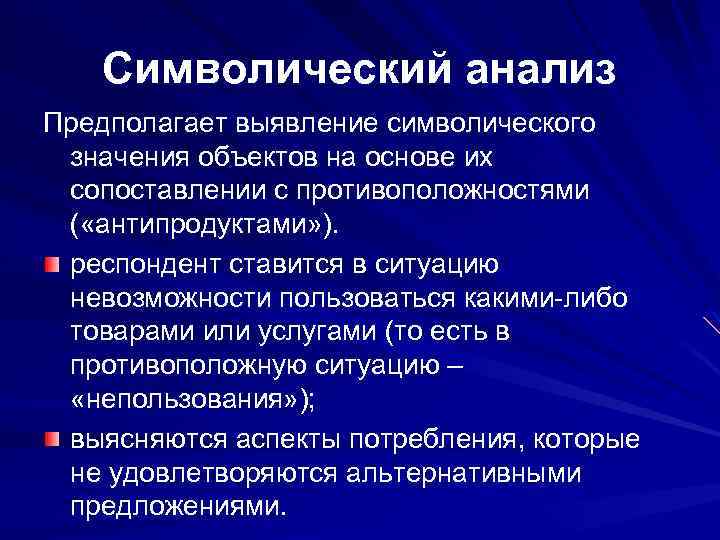 Символический анализ

Предполагает выявление символического значения объектов на основе их сопоставлении с противоположностями («антипродуктами»).

респондент ставится в ситуацию невозможности пользоваться какими-либо товарами или услугами (то есть в противоположную ситуацию – «непользования»);

выясняются аспекты потребления, которые не удовлетворяются альтернативными предложениями.